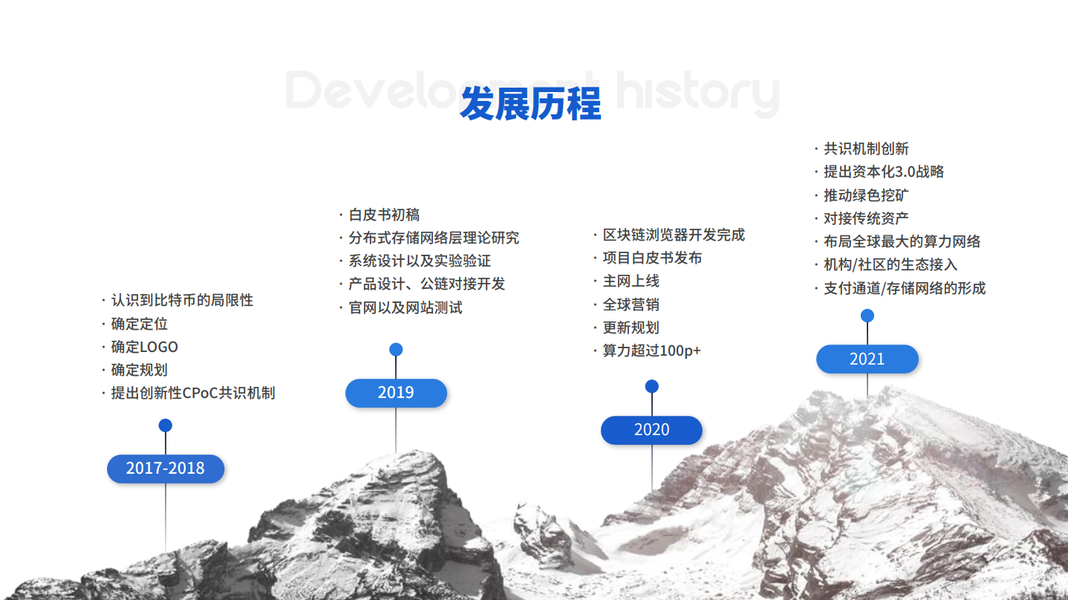 Development history
发展历程

· 认识到比特币的局限性
· 确定定位
· 确定LOGO
· 确定规划
· 提出创新性CPoC共识机制

2017-2018

· 白皮书初稿
· 分布式存储网络层理论研究
· 系统设计以及实验验证
· 产品设计、公链对接开发
· 官网以及网站测试

2019

· 区块链浏览器开发完成
· 项目白皮书发布
· 主网上线
· 全球营销
· 更新规划
· 算力超过100p+

2020

· 共识机制创新
· 提出资本化3.0战略
· 推动绿色挖矿
· 对接传统资产
· 布局全球最大的算力网络
· 机构/社区的生态接入
· 支付通道/存储网络的形成

2021